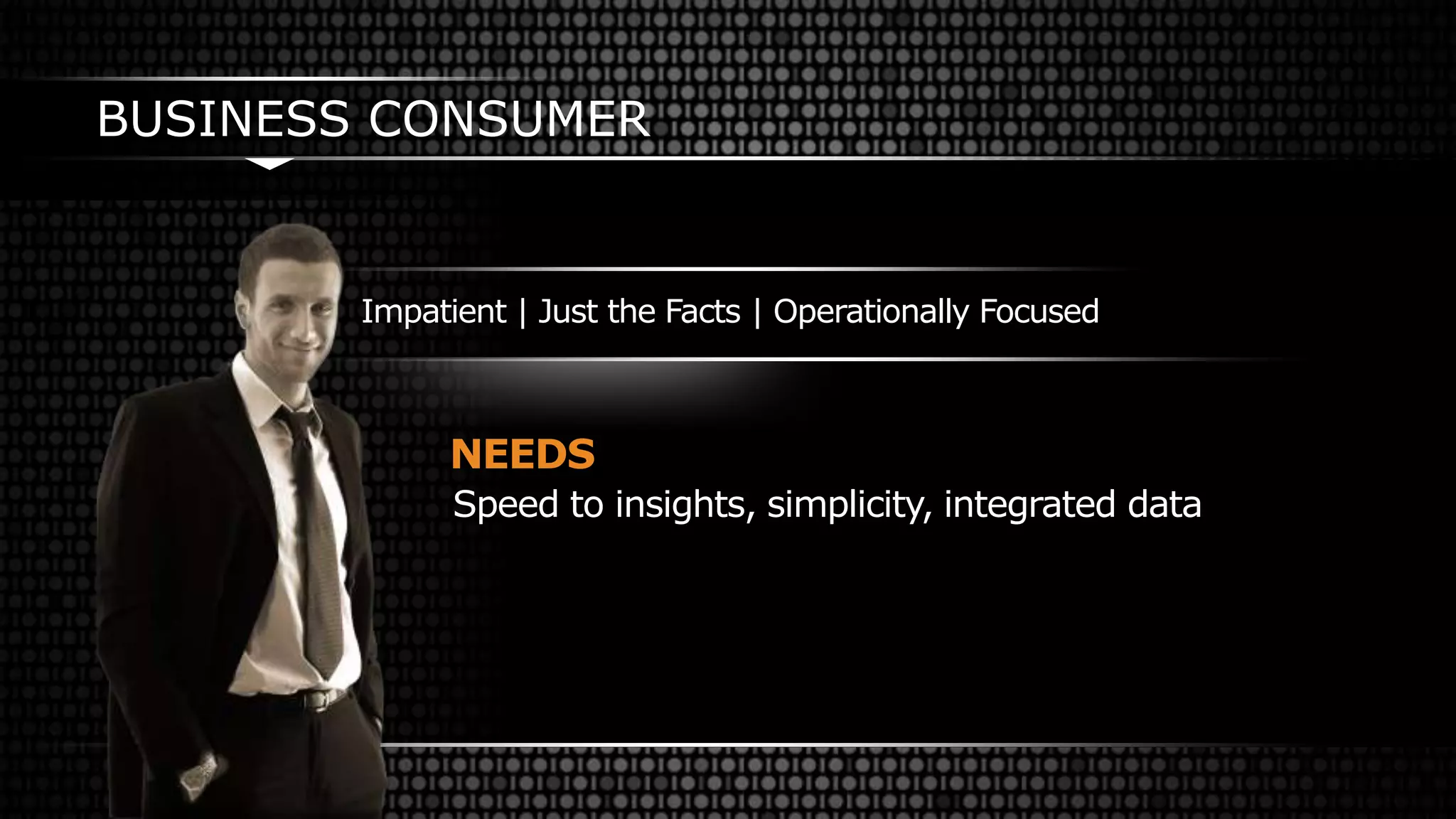 BUSINESS CONSUMER

Impatient | Just the Facts | Operationally Focused

NEEDS
Speed to insights, simplicity, integrated data